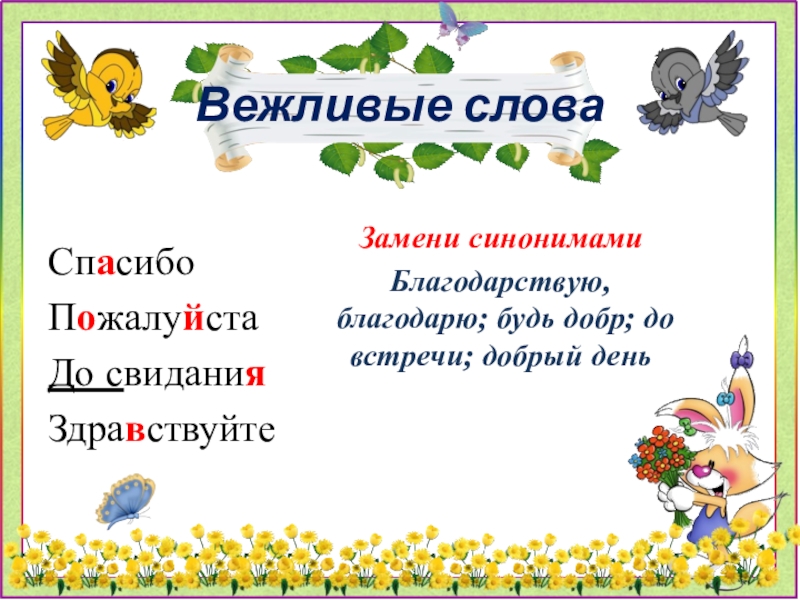 Вежливые слова

Спасибо

Пожалуйста

До свидания

Здравствуйте

Замени синонимами

Благодарствую, благодарю; будь добр; до встречи; добрый день